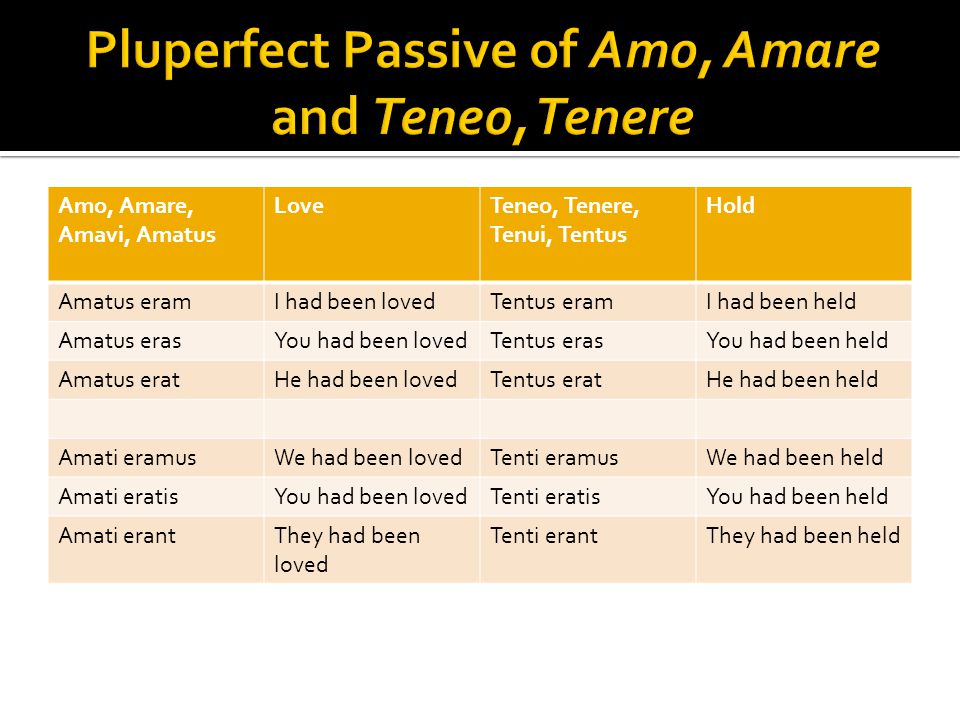 Pluperfect Passive of Amo, Amare and Teneo, Tenere

| Amo, Amare, Amavi, Amatus | Love | Teneo, Tenere, Tenui, Tentus | Hold |
|---|---|---|---|
| Amatus eram | I had been loved | Tentus eram | I had been held |
| Amatus eras | You had been loved | Tentus eras | You had been held |
| Amatus erat | He had been loved | Tentus erat | He had been held |
| | | | |
| Amati eramus | We had been loved | Tenti eramus | We had been held |
| Amati eratis | You had been loved | Tenti eratis | You had been held |
| Amati erant | They had been loved | Tenti erant | They had been held |